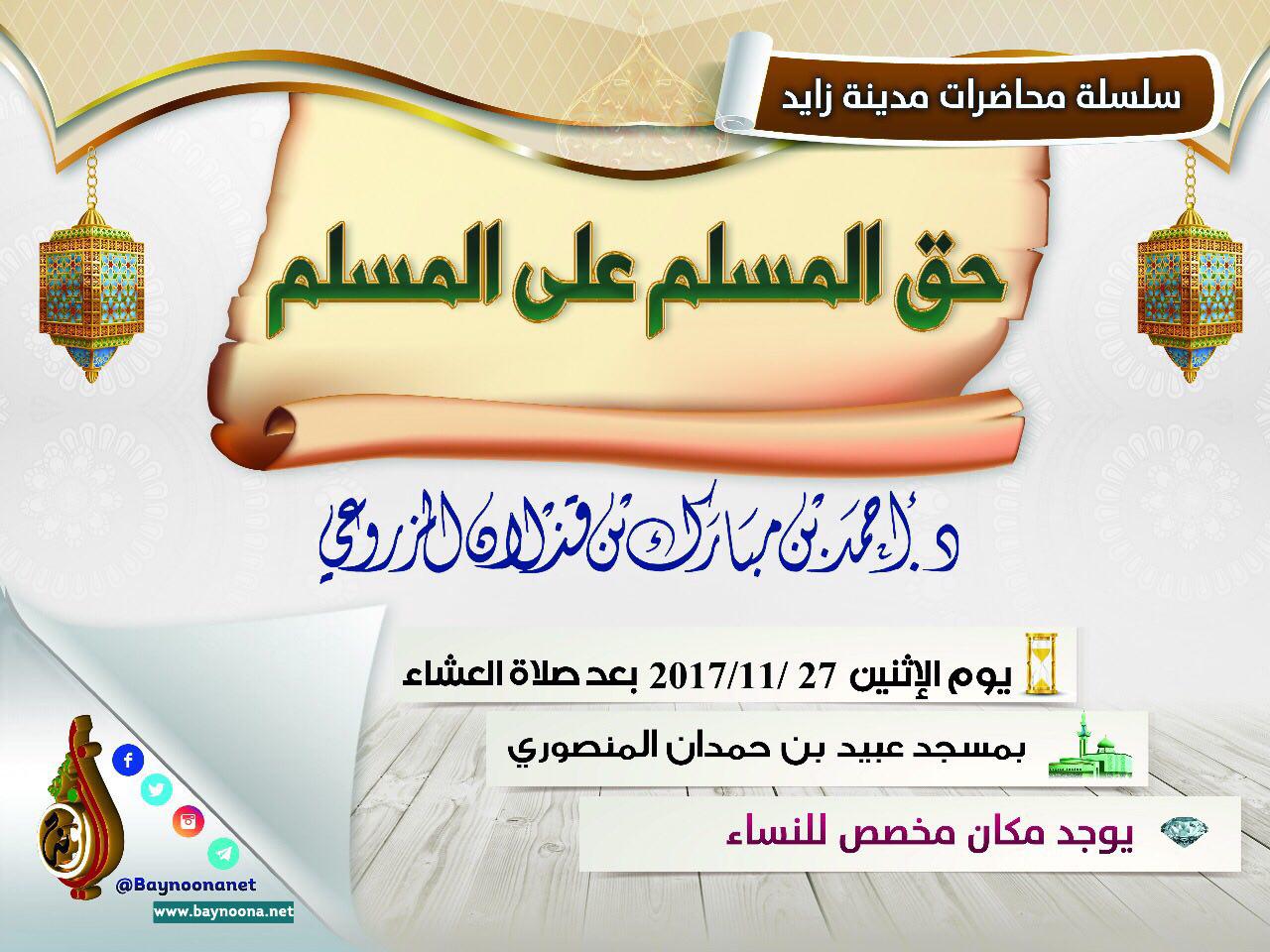 سلسلة محاضرات مدينة زايد

حق المسلم على المسلم

د. أحمد بن مبارك بن قذلان المزروعي

يوم الإثنين 27 /2017/11 بعد صلاة العشاء

بمسجد عبيد بن حمدان المنصوري

يوجد مكان مخصص للنساء

@Baynoonanet
www.baynoona.net